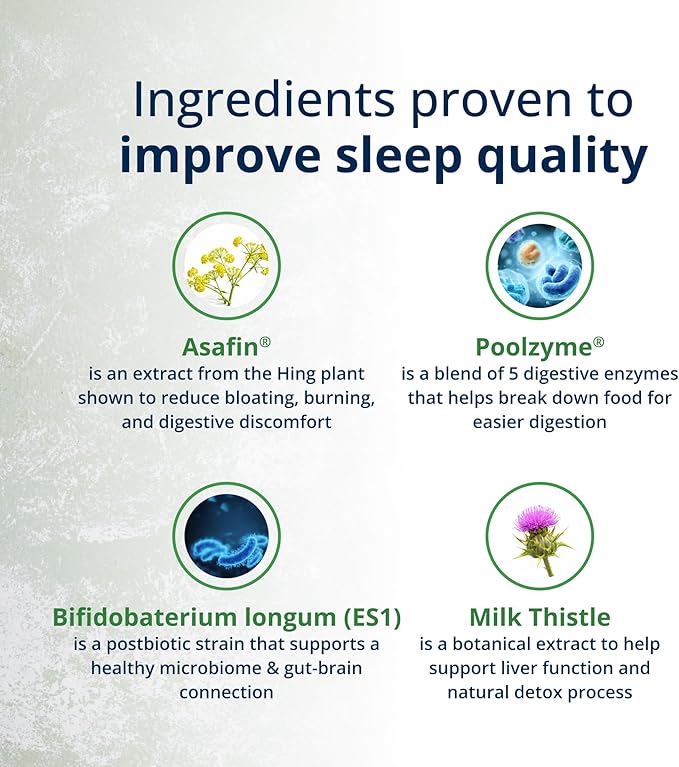 Ingredients proven to improve sleep quality

Asafin®
is an extract from the Hing plant shown to reduce bloating, burning, and digestive discomfort

Poolzyme®
is a blend of 5 digestive enzymes that helps break down food for easier digestion

Bifidobaterium longum (ES1)
is a postbiotic strain that supports a healthy microbiome & gut-brain connection

Milk Thistle
is a botanical extract to help support liver function and natural detox process